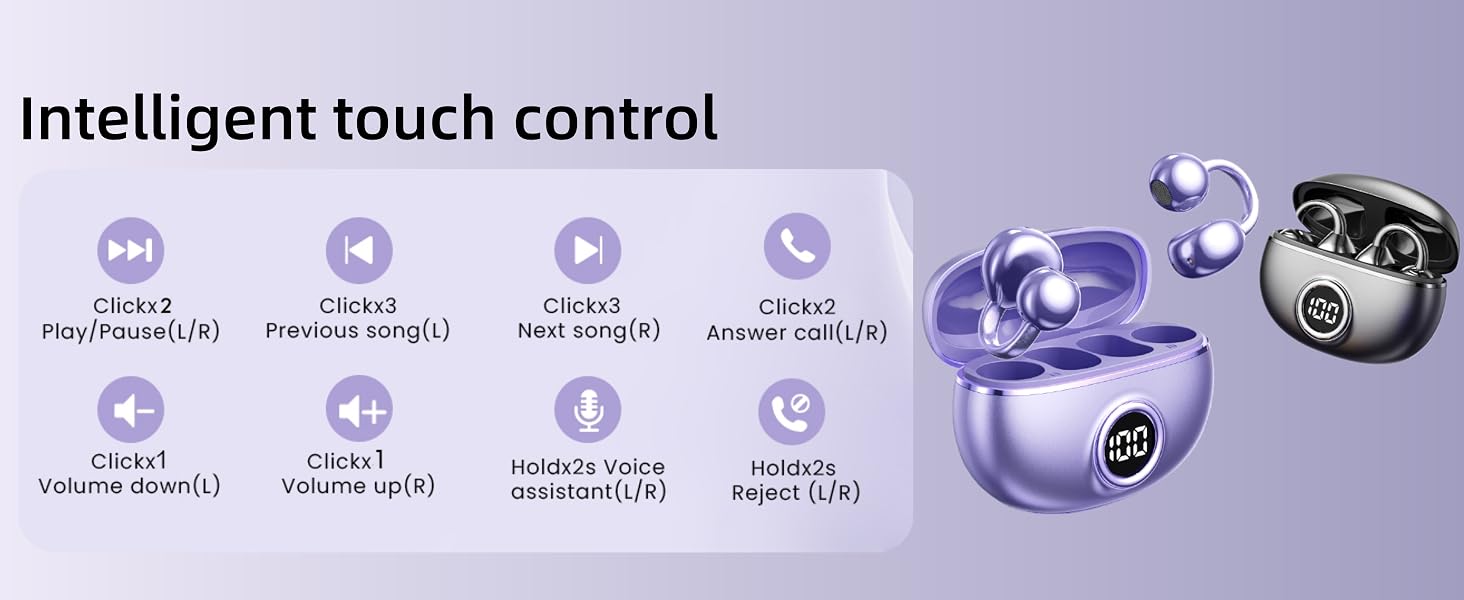 Intelligent touch control

Clickx2
Play/Pause(L/R)

Clickx3
Previous song(L)

Clickx3
Next song(R)

Clickx2
Answer call(L/R)

Clickx1
Volume down(L)

Clickx1
Volume up(R)

Holdx2s Voice assistant(L/R)

Holdx2s
Reject (L/R)

100

100